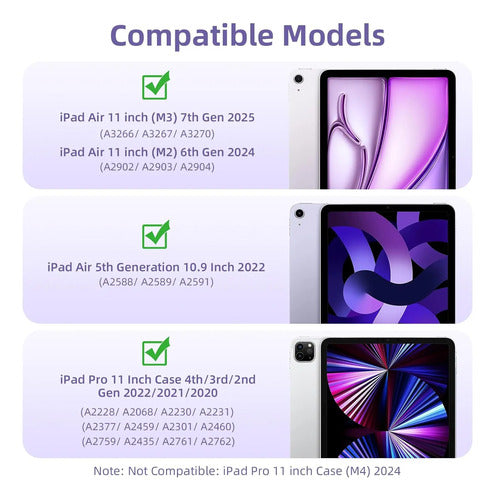 Compatible Models

iPad Air 11 inch (M3) 7th Gen 2025
(A3266/ A3267/ A3270)
iPad Air 11 inch (M2) 6th Gen 2024
(A2902/ A2903/ A2904)

iPad Air 5th Generation 10.9 Inch 2022
(A2588/ A2589/ A2591)

iPad Pro 11 Inch Case 4th/3rd/2nd Gen 2022/2021/2020
(A2228/ A2068/ A2230/ A2231)
(A2377/ A2459/ A2301/ A2460)
(A2759/ A2435/ A2761/ A2762)

Note: Not Compatible: iPad Pro 11 inch Case (M4) 2024